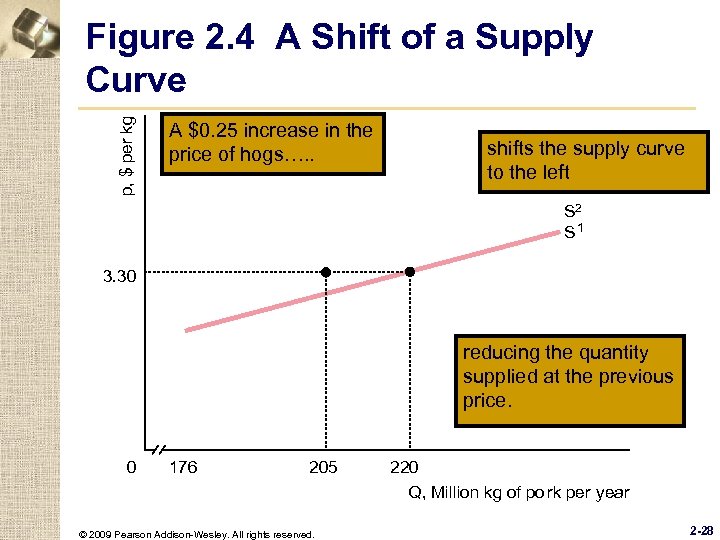 Figure 2.4 A Shift of a Supply Curve

p, $ per kg

A $0.25 increase in the price of hogs…..

shifts the supply curve to the left

$S^2$
$S^1$

3.30

reducing the quantity supplied at the previous price.

0 176 205 220

Q, Million kg of pork per year

© 2009 Pearson Addison-Wesley. All rights reserved.

2-28